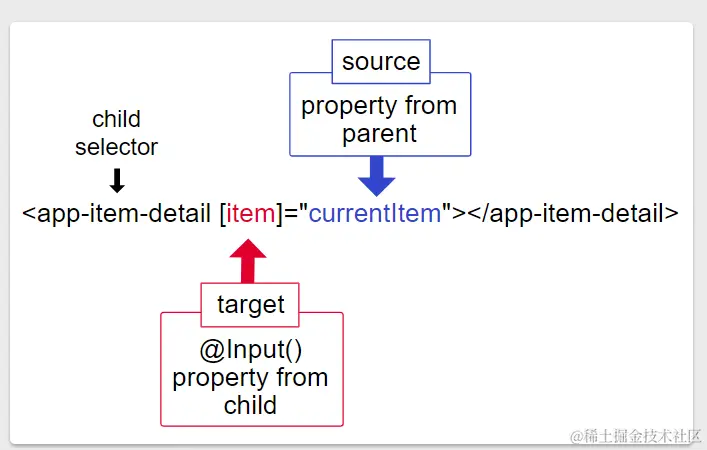 source

property from parent

child selector

<app-item-detail [item]="currentItem"></app-item-detail>

target

@Input() property from child

@稀土掘金技术社区